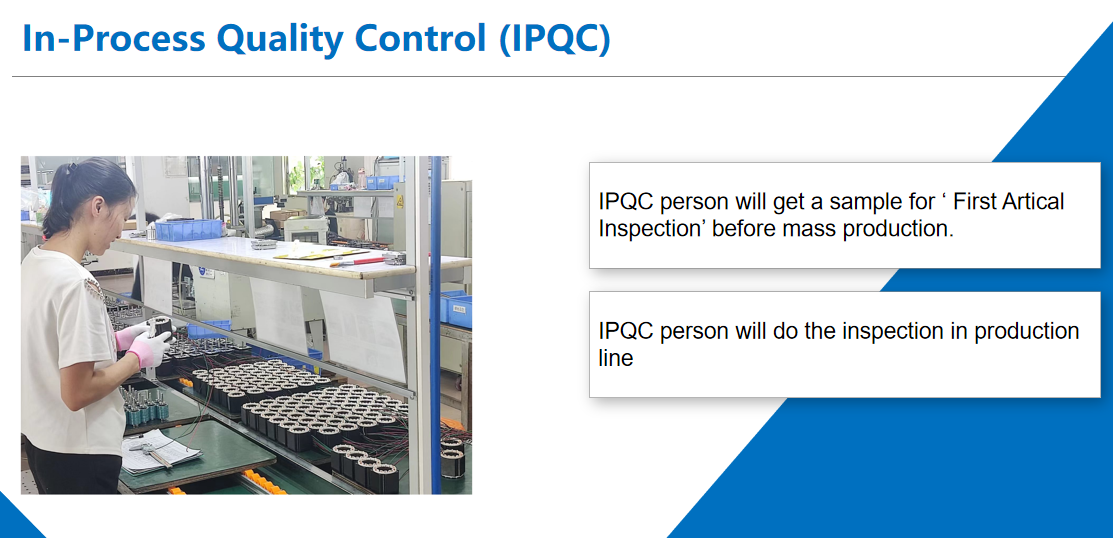 In-Process Quality Control (IPQC)

IPQC person will get a sample for ‘ First Artical Inspection’ before mass production.

IPQC person will do the inspection in production line